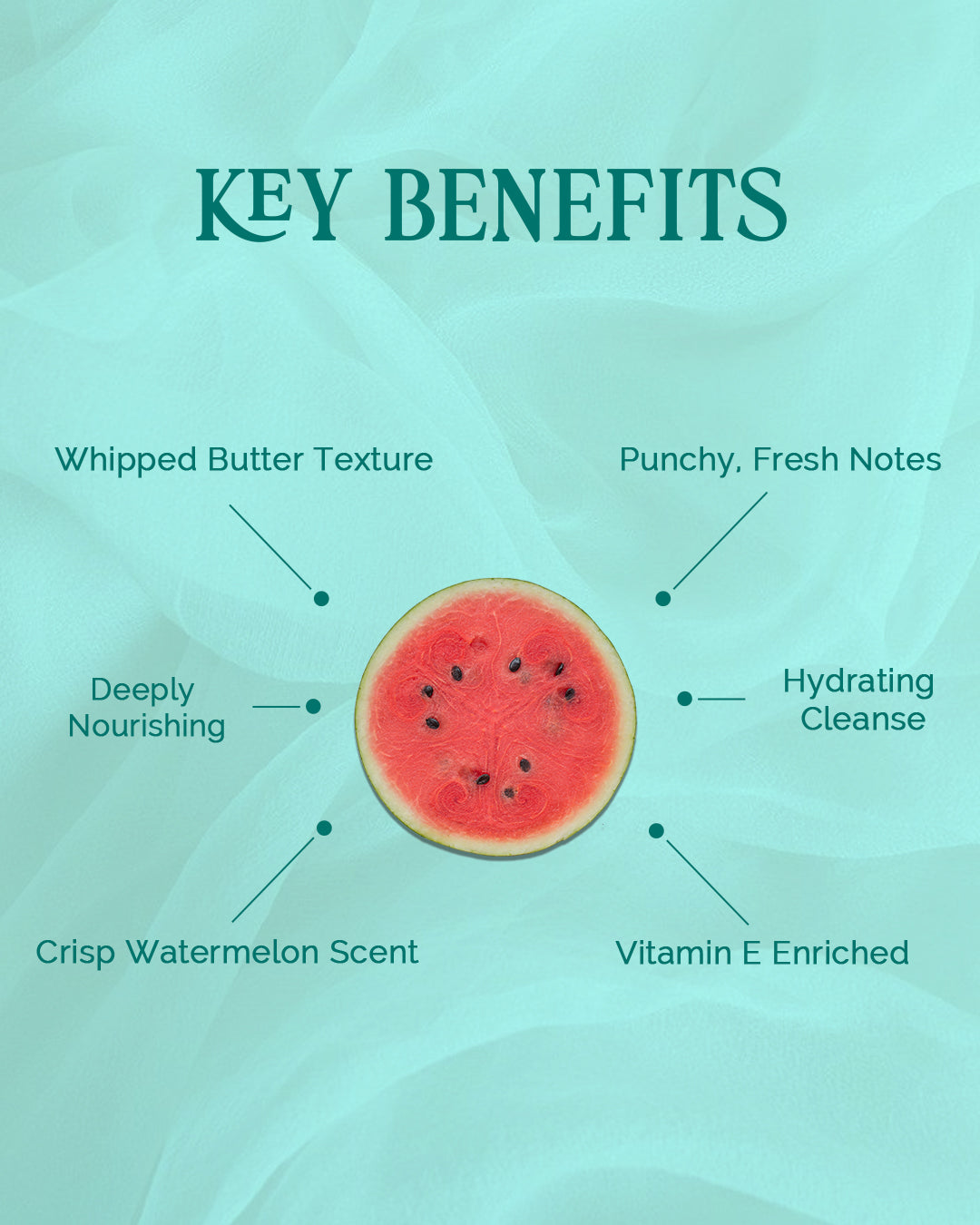 KEY BENEFITS

Whipped Butter Texture

Punchy, Fresh Notes

Deeply Nourishing

Hydrating Cleanse

Crisp Watermelon Scent

Vitamin E Enriched